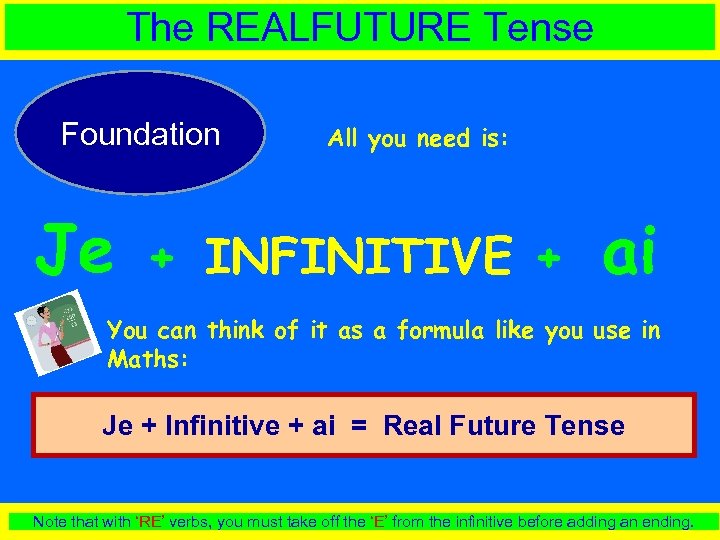 The REALFUTURE Tense

Foundation

All you need is:

Je + INFINITIVE + ai

You can think of it as a formula like you use in Maths:

Je + Infinitive + ai = Real Future Tense

Note that with 'RE' verbs, you must take off the 'E' from the infinitive before adding an ending.